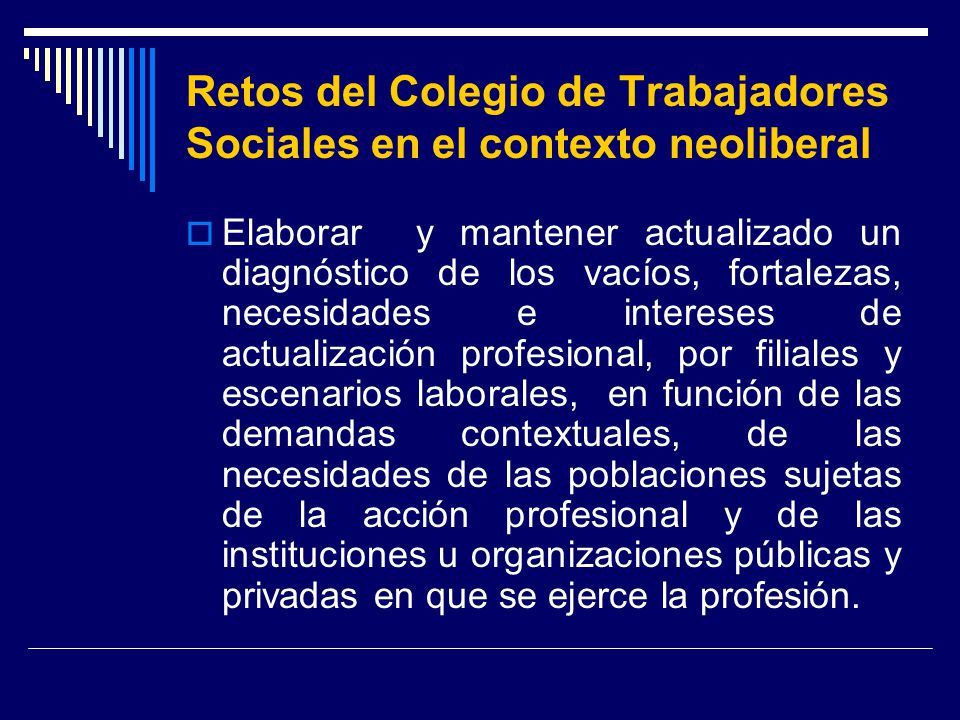 Retos del Colegio de Trabajadores Sociales en el contexto neoliberal

Elaborar y mantener actualizado un diagnóstico de los vacíos, fortalezas, necesidades e intereses de actualización profesional, por filiales y escenarios laborales, en función de las demandas contextuales, de las necesidades de las poblaciones sujetas de la acción profesional y de las instituciones u organizaciones públicas y privadas en que se ejerce la profesión.